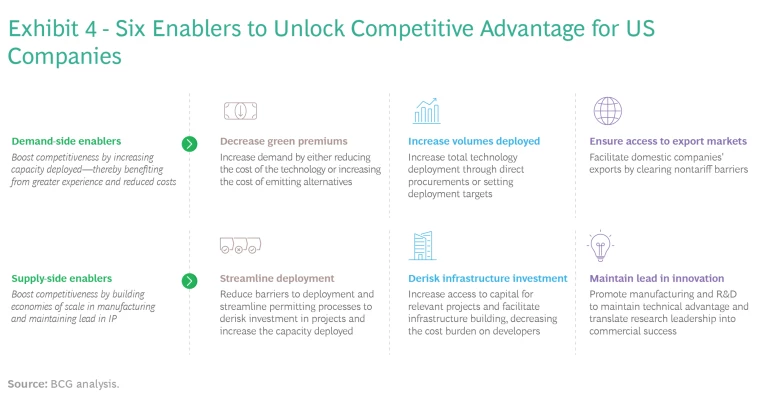 Exhibit 4 - Six Enablers to Unlock Competitive Advantage for US Companies

Demand-side enablers
Boost competitiveness by increasing capacity deployed—thereby benefiting from greater experience and reduced costs

Decrease green premiums
Increase demand by either reducing the cost of the technology or increasing the cost of emitting alternatives

Increase volumes deployed
Increase total technology deployment through direct procurements or setting deployment targets

Ensure access to export markets
Facilitate domestic companies' exports by clearing nontariff barriers

Supply-side enablers
Boost competitiveness by building economies of scale in manufacturing and maintaining lead in IP

Streamline deployment
Reduce barriers to deployment and streamline permitting processes to derisk investment in projects and increase the capacity deployed

Derisk infrastructure investment
Increase access to capital for relevant projects and facilitate infrastructure building, decreasing the cost burden on developers

Maintain lead in innovation
Promote manufacturing and R&D to maintain technical advantage and translate research leadership into commercial success

Source: BCG analysis.